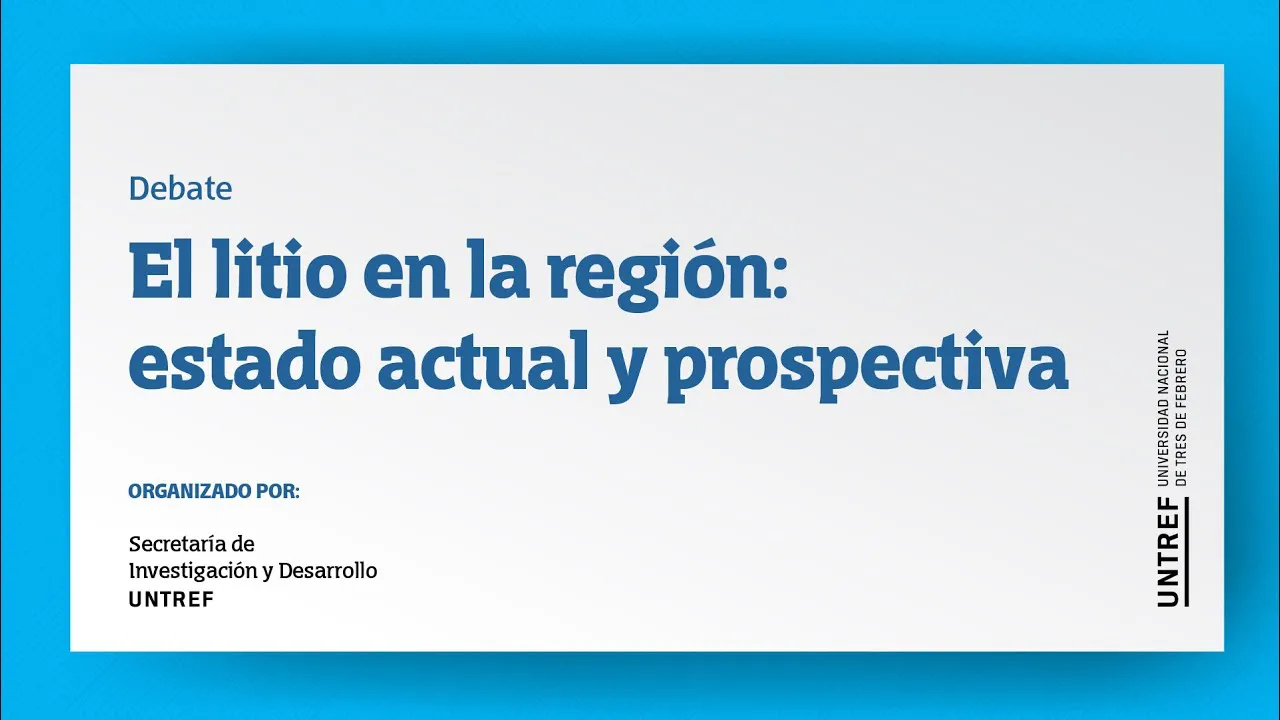 Debate

El litio en la región: estado actual y prospectiva

ORGANIZADO POR:

Secretaría de
Investigación y Desarrollo
UNTREF

UNTREF UNIVERSIDAD NACIONAL DE TRES DE FEBRERO